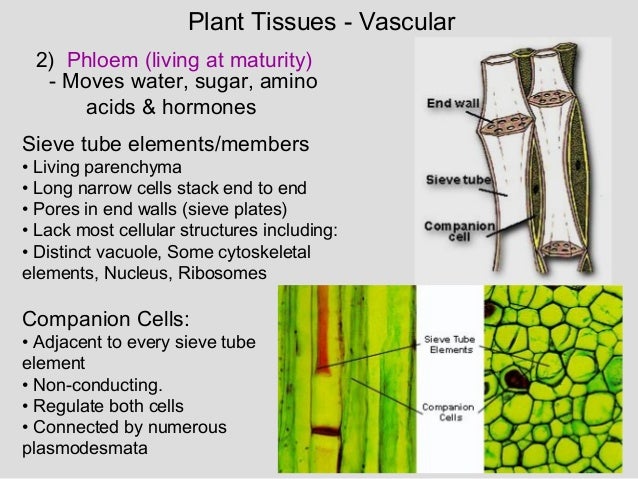 Plant Tissues - Vascular

2) Phloem (living at maturity)
- Moves water, sugar, amino acids & hormones

Sieve tube elements/members
• Living parenchyma
• Long narrow cells stack end to end
• Pores in end walls (sieve plates)
• Lack most cellular structures including:
• Distinct vacuole, Some cytoskeletal elements, Nucleus, Ribosomes

Companion Cells:
• Adjacent to every sieve tube element
• Non-conducting.
• Regulate both cells
• Connected by numerous plasmodesmata

End wall
Sieve tube
Companion cell

Sieve Tube Elements
Companion Cells